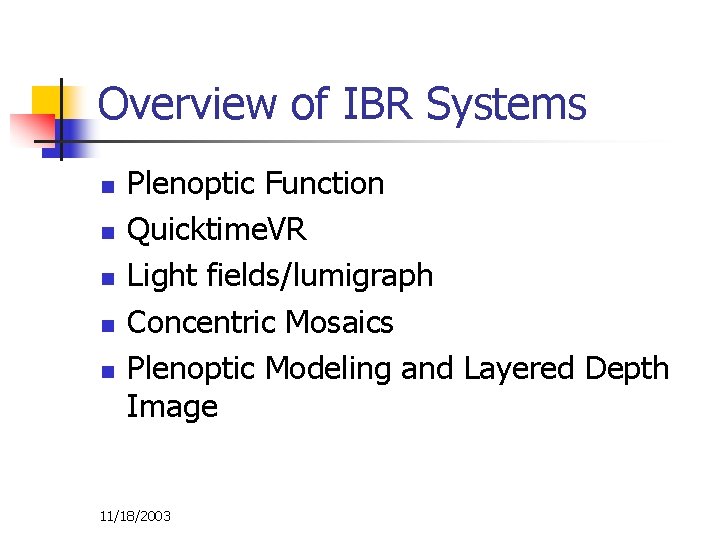 Overview of IBR Systems

- Plenoptic Function
- QuicktimeVR
- Light fields/lumigraph
- Concentric Mosaics
- Plenoptic Modeling and Layered Depth Image

11/18/2003